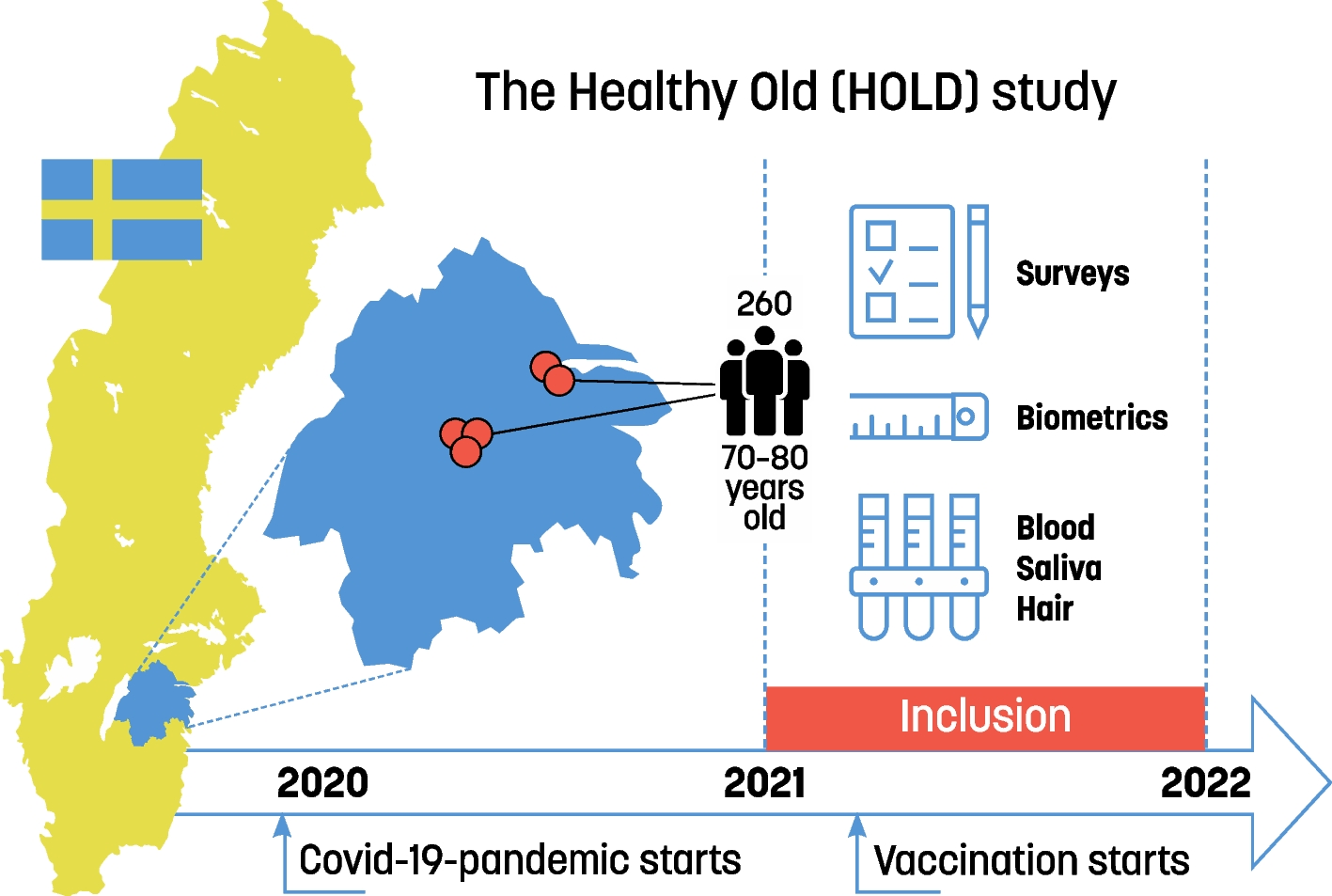 The Healthy Old (HOLD) study

260

70-80 years old

Surveys

Biometrics

Blood
Saliva
Hair

Inclusion

2020

2021

2022

Covid-19-pandemic starts

Vaccination starts